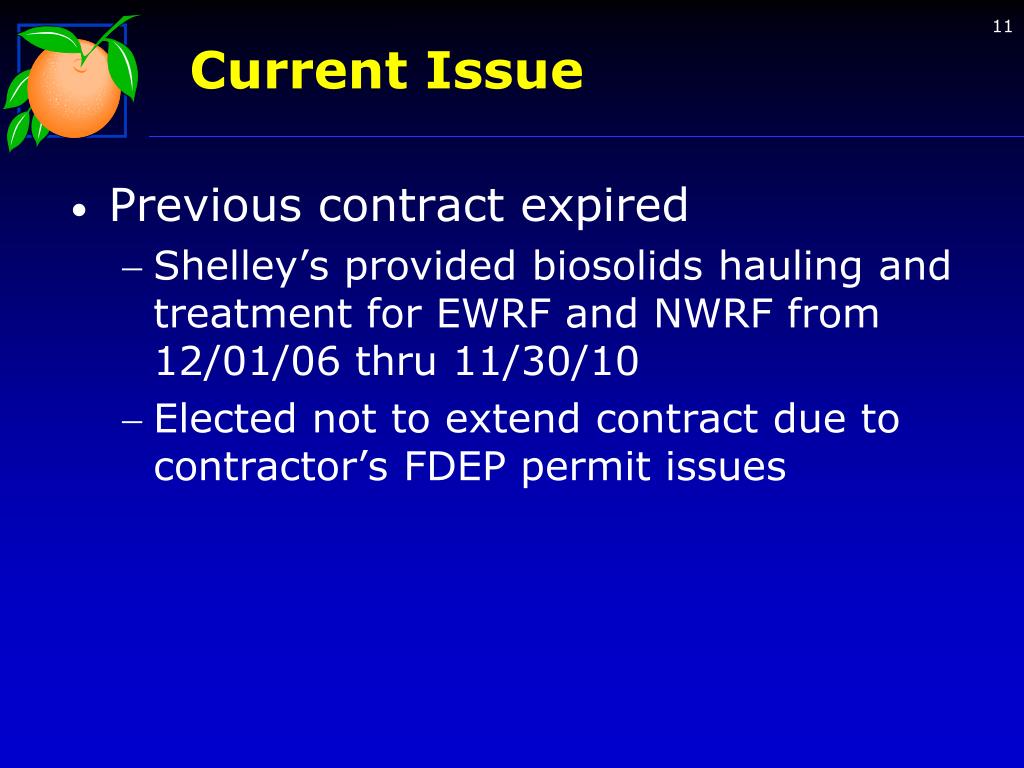 11

Current Issue

• Previous contract expired
– Shelley’s provided biosolids hauling and treatment for EWRF and NWRF from 12/01/06 thru 11/30/10
– Elected not to extend contract due to contractor’s FDEP permit issues